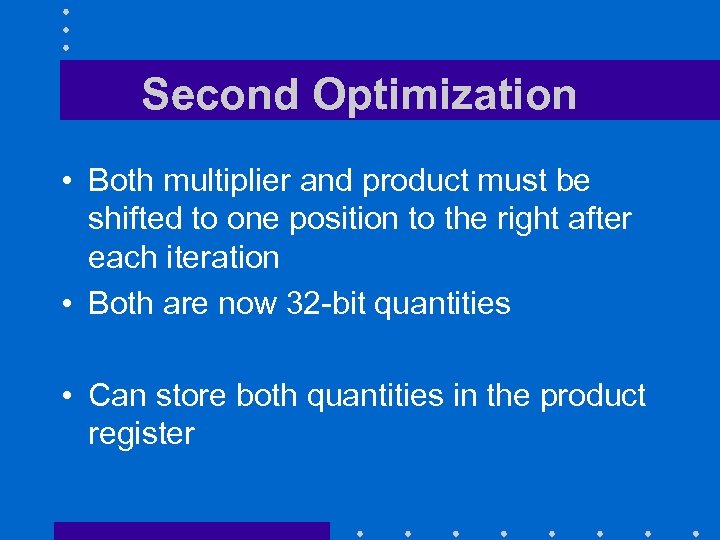 Second Optimization

• Both multiplier and product must be shifted to one position to the right after each iteration
• Both are now 32-bit quantities

• Can store both quantities in the product register